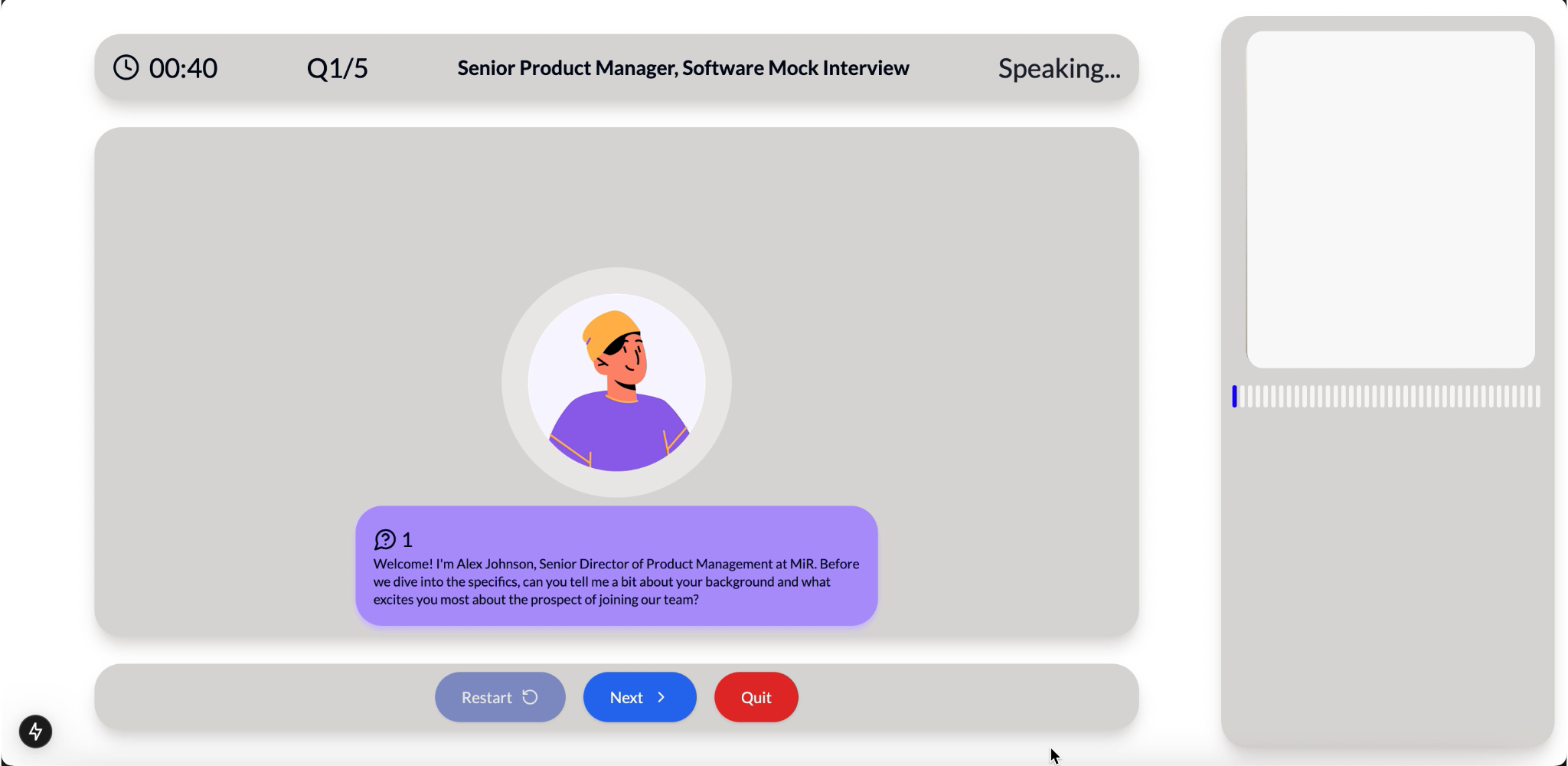 00:40 Q1/5 Senior Product Manager, Software Mock Interview Speaking...

1

Welcome! I'm Alex Johnson, Senior Director of Product Management at MiR. Before we dive into the specifics, can you tell me a bit about your background and what excites you most about the prospect of joining our team?

Restart Next Quit